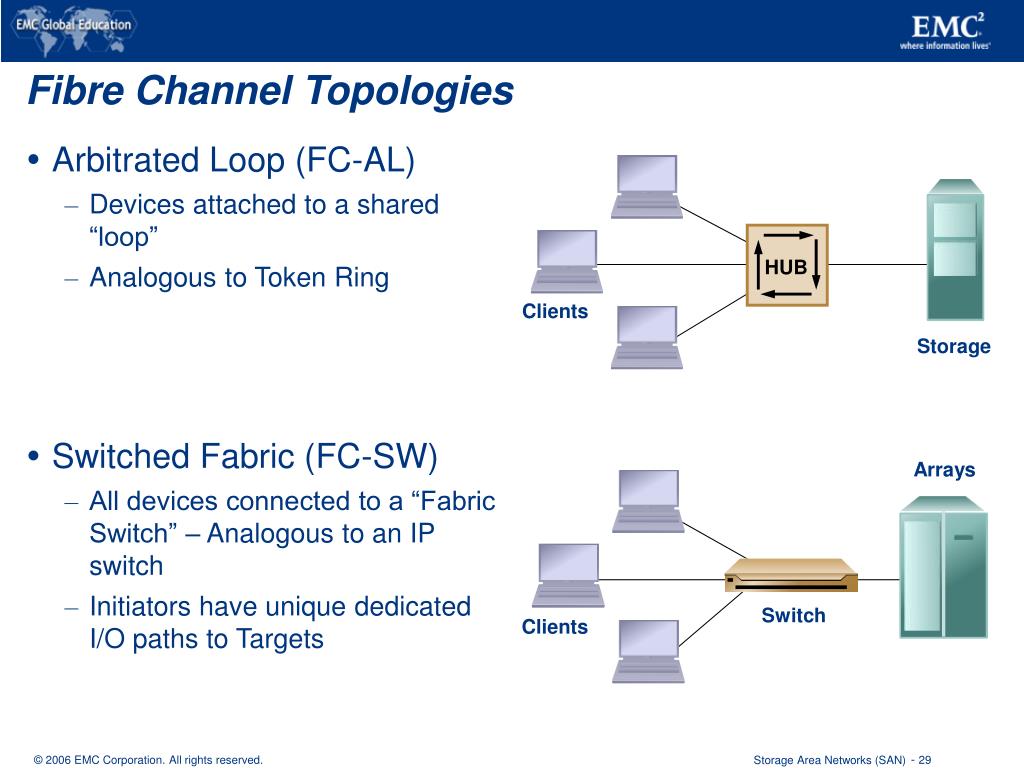 EMC Global Education

EMC$^2$
where information lives

Fibre Channel Topologies

• Arbitrated Loop (FC-AL)
– Devices attached to a shared “loop”
– Analogous to Token Ring

HUB

Clients

Storage

• Switched Fabric (FC-SW)
– All devices connected to a “Fabric Switch” – Analogous to an IP switch
– Initiators have unique dedicated I/O paths to Targets

Arrays

Switch

Clients

© 2006 EMC Corporation. All rights reserved.

Storage Area Networks (SAN) - 29